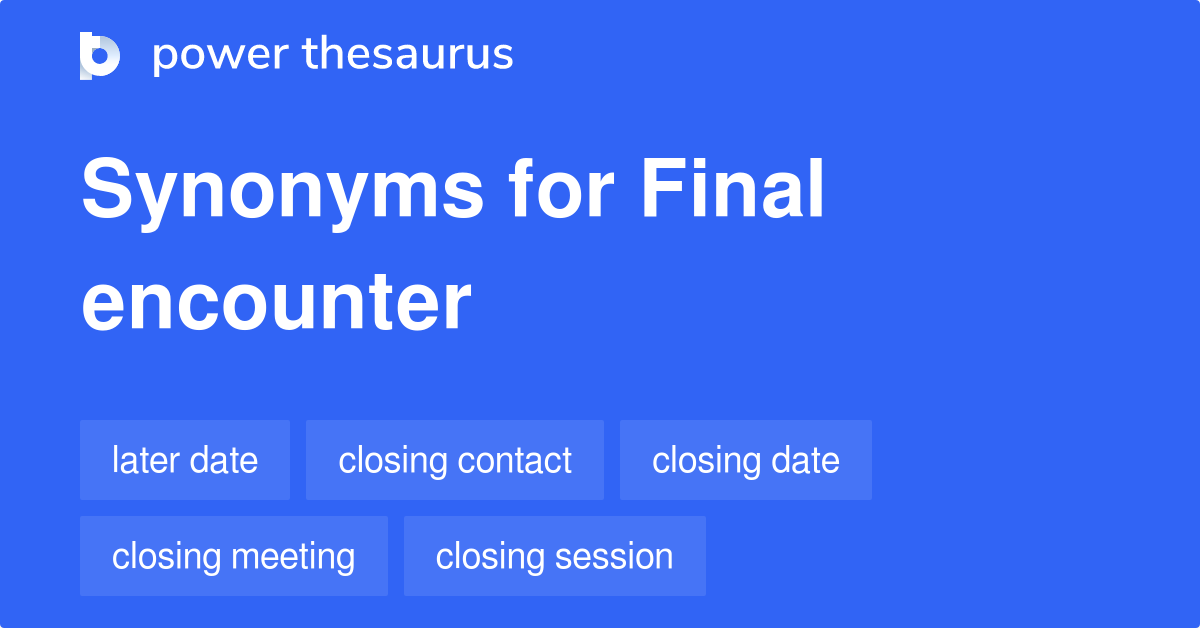 power thesaurus

Synonyms for Final encounter

later date
closing contact
closing date
closing meeting
closing session